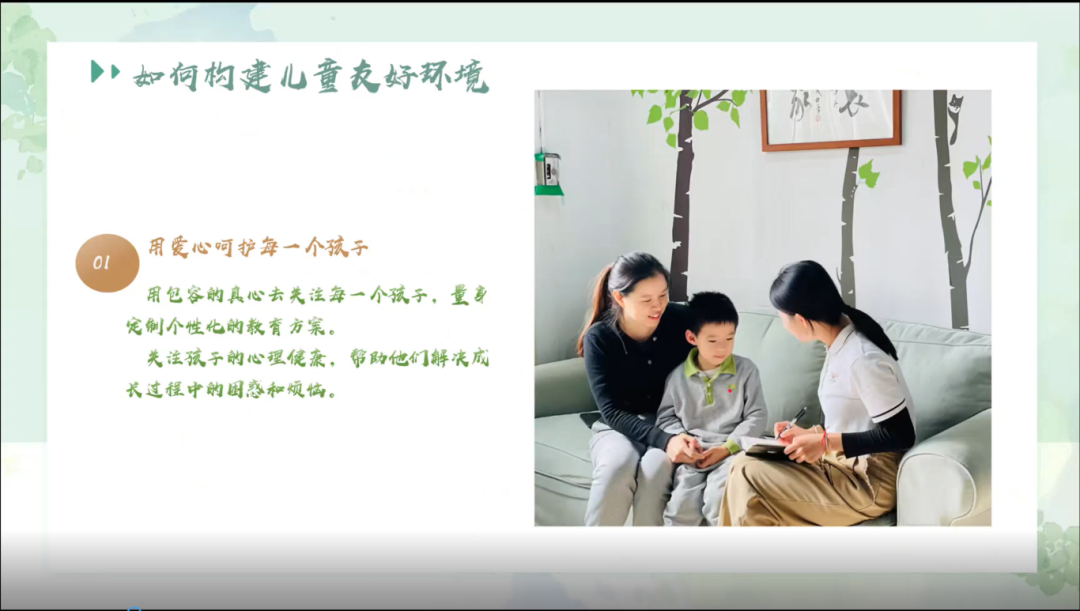 如何构建儿童友好环境

01 用爱心呵护每一个孩子

用包容的真心去关注每一个孩子，量身定制个性化的教育方案。

关注孩子的心理健康，帮助他们解决成长过程中的困惑和烦恼。